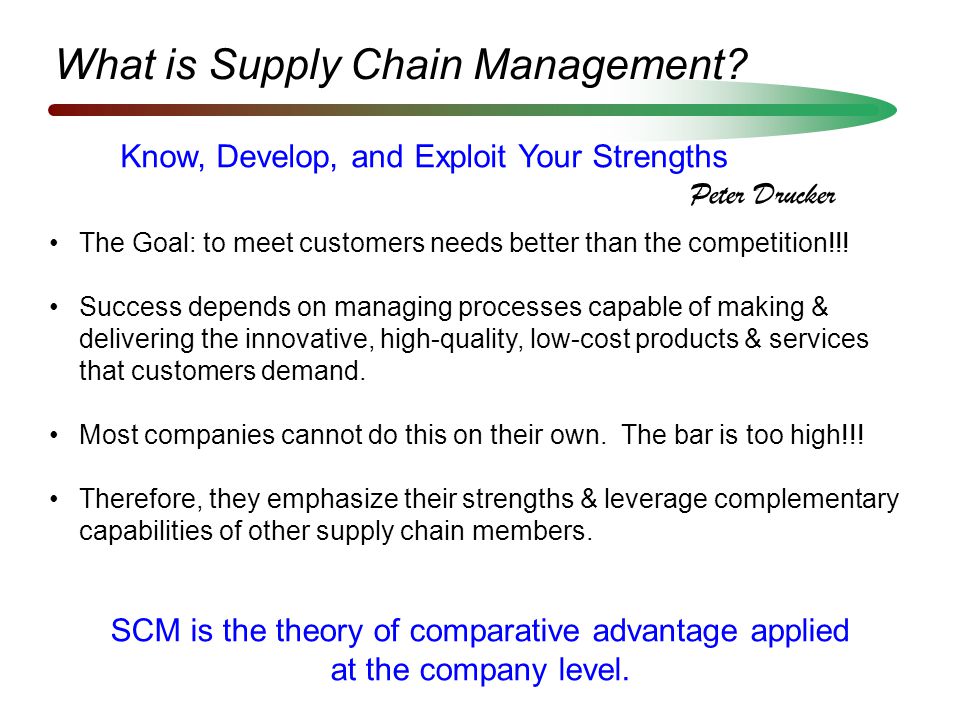 What is Supply Chain Management?

Know, Develop, and Exploit Your Strengths

Peter Drucker

• The Goal: to meet customers needs better than the competition!!!

• Success depends on managing processes capable of making & delivering the innovative, high-quality, low-cost products & services that customers demand.

• Most companies cannot do this on their own. The bar is too high!!!

• Therefore, they emphasize their strengths & leverage complementary capabilities of other supply chain members.

SCM is the theory of comparative advantage applied at the company level.